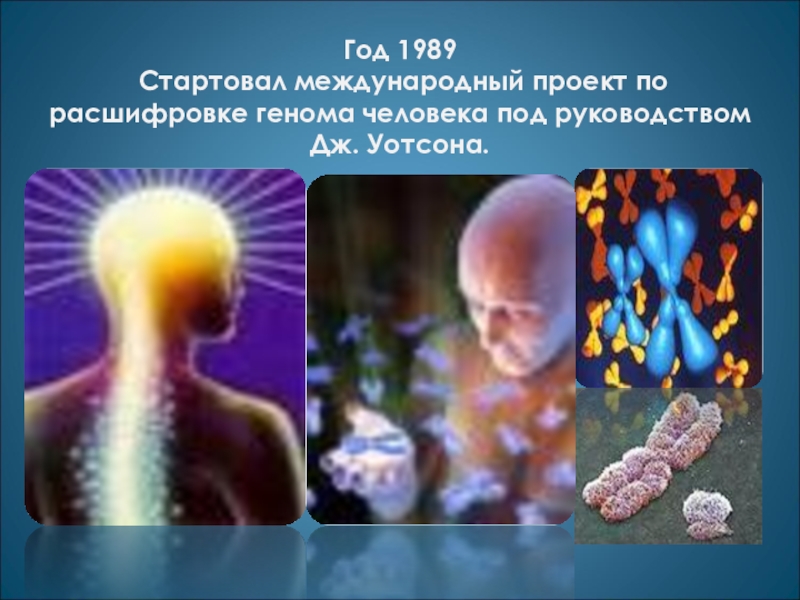 Год 1989
Стартовал международный проект по расшифровке генома человека под руководством Дж. Уотсона.